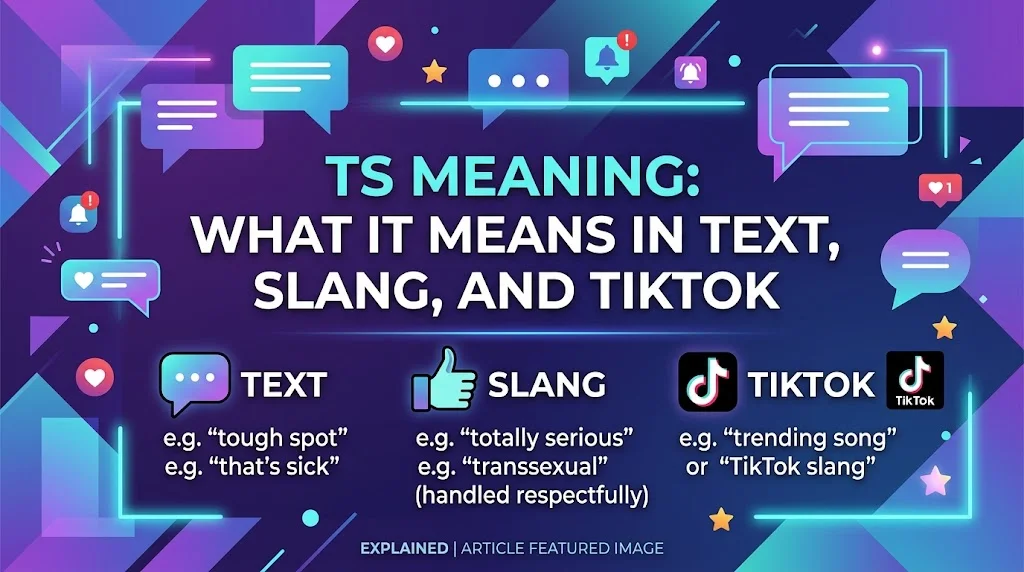 TS MEANING:
WHAT IT MEANS IN TEXT, SLANG, AND TIKTOK

TEXT
e.g. "tough spot"
e.g. "that's sick"

SLANG
e.g. "totally serious"
e.g. "transsexual"
(handled respectfully)

TIKTOK
TikTok
e.g. "trending song"
or "TikTok slang"

EXPLAINED | ARTICLE FEATURED IMAGE